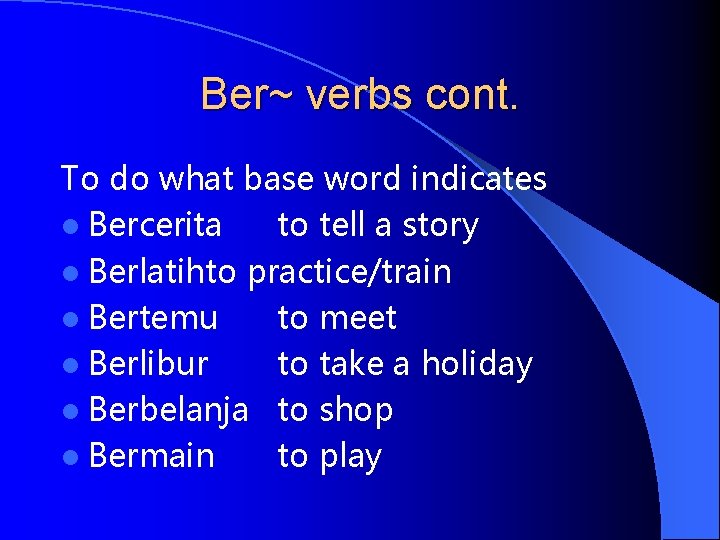 Ber~ verbs cont.

To do what base word indicates

- Bercerita to tell a story
- Berlatihto practice/train
- Bertemu to meet
- Berlibur to take a holiday
- Berbelanja to shop
- Bermain to play